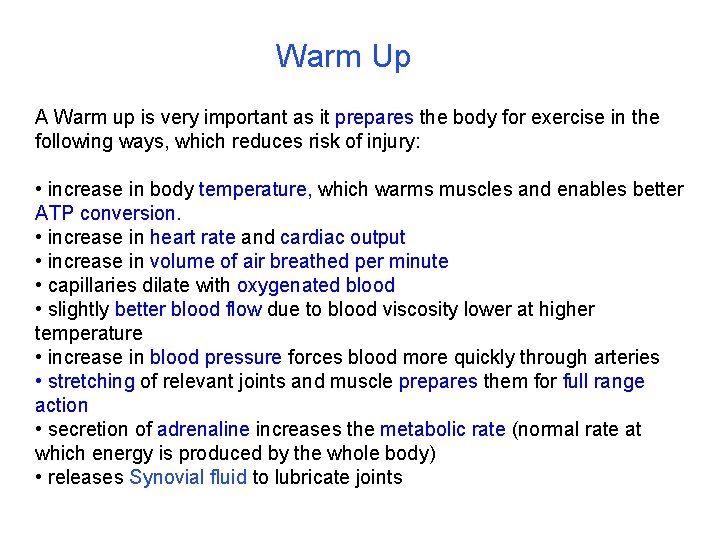 Warm Up

A Warm up is very important as it prepares the body for exercise in the following ways, which reduces risk of injury:

• increase in body temperature, which warms muscles and enables better ATP conversion.
• increase in heart rate and cardiac output
• increase in volume of air breathed per minute
• capillaries dilate with oxygenated blood
• slightly better blood flow due to blood viscosity lower at higher temperature
• increase in blood pressure forces blood more quickly through arteries
• stretching of relevant joints and muscle prepares them for full range action
• secretion of adrenaline increases the metabolic rate (normal rate at which energy is produced by the whole body)
• releases Synovial fluid to lubricate joints